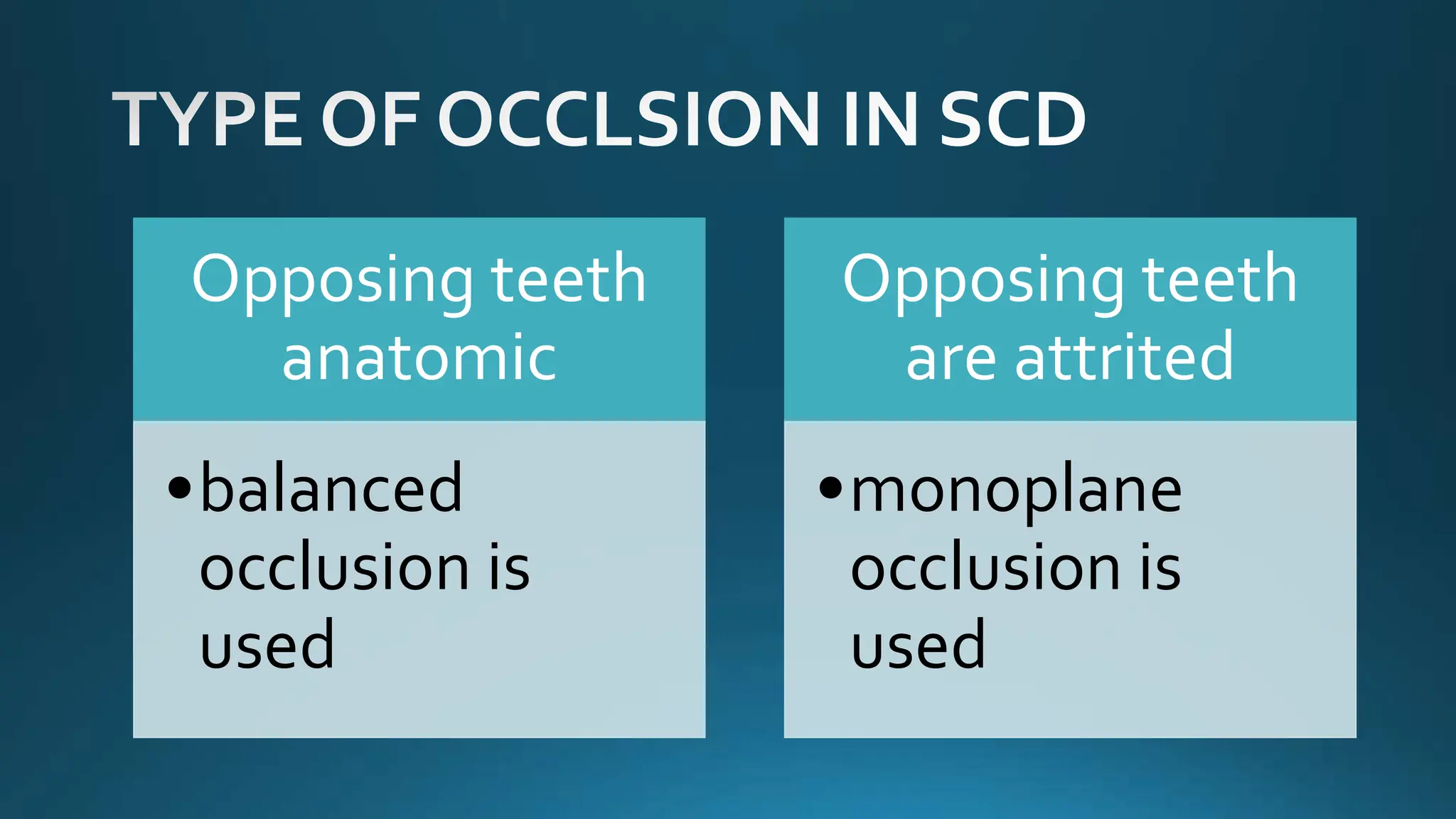 TYPE OF OCCLSION IN SCD

Opposing teeth anatomic

• balanced occlusion is used

Opposing teeth are attrited

• monoplane occlusion is used